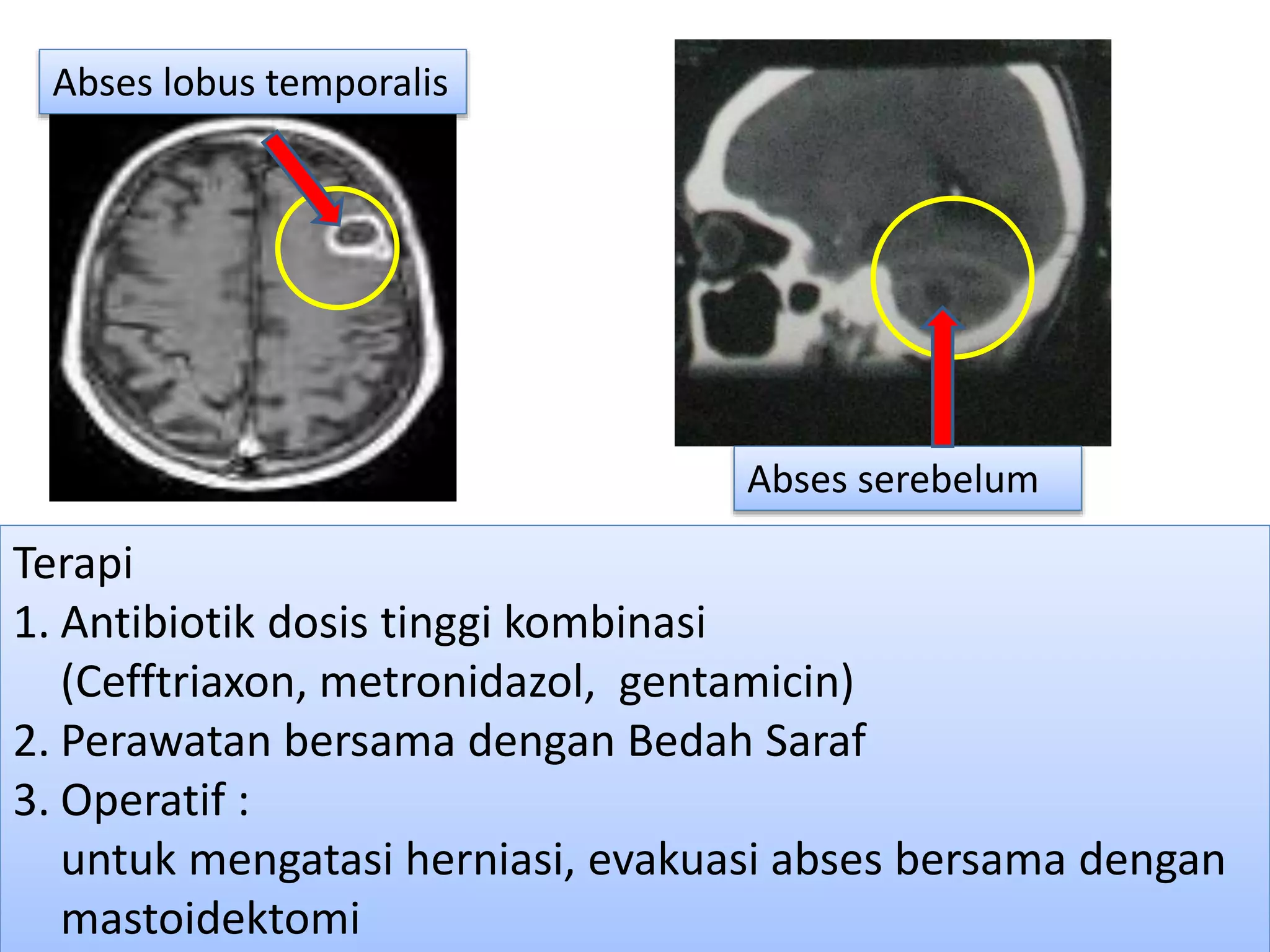 Abses lobus temporalis

Abses serebelum

Terapi
1. Antibiotik dosis tinggi kombinasi (Cefftriaxon, metronidazol, gentamicin)
2. Perawatan bersama dengan Bedah Saraf
3. Operatif :
untuk mengatasi herniasi, evakuasi abses bersama dengan mastoidektomi